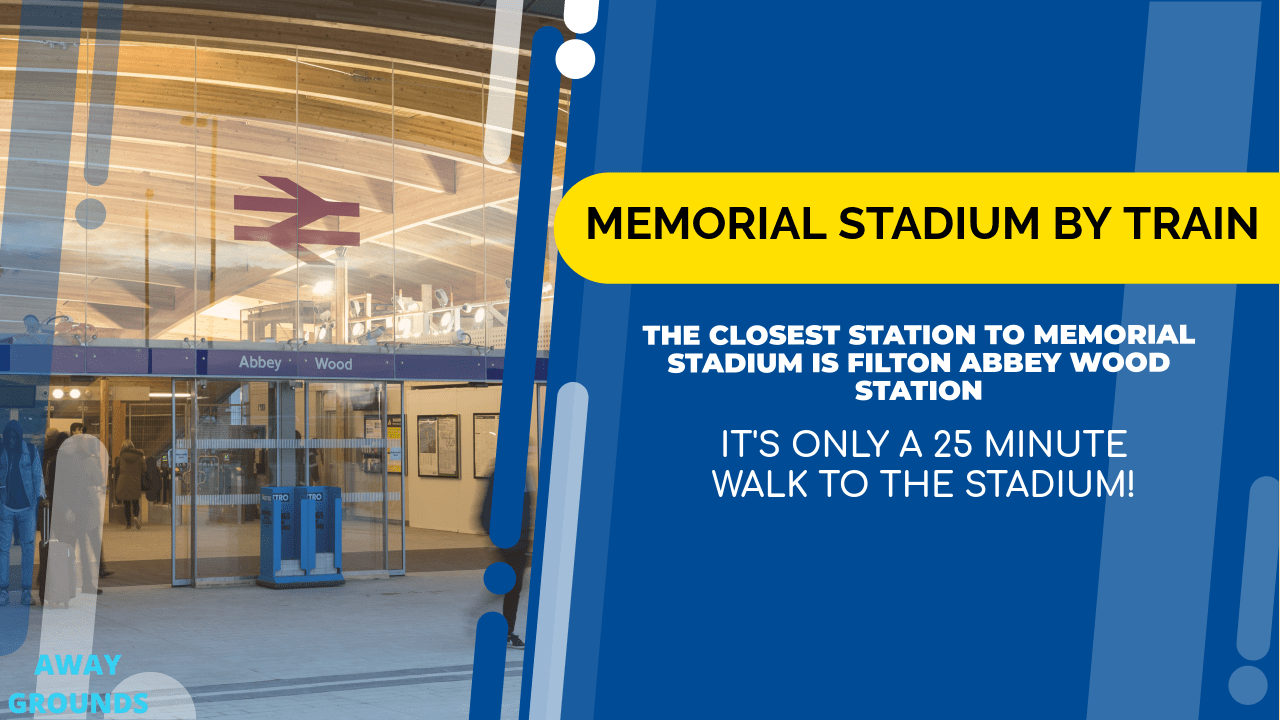 Abbey Wood

MEMORIAL STADIUM BY TRAIN

THE CLOSEST STATION TO MEMORIAL STADIUM IS FILTON ABBEY WOOD STATION

IT'S ONLY A 25 MINUTE WALK TO THE STADIUM!

AWAY GROUNDS